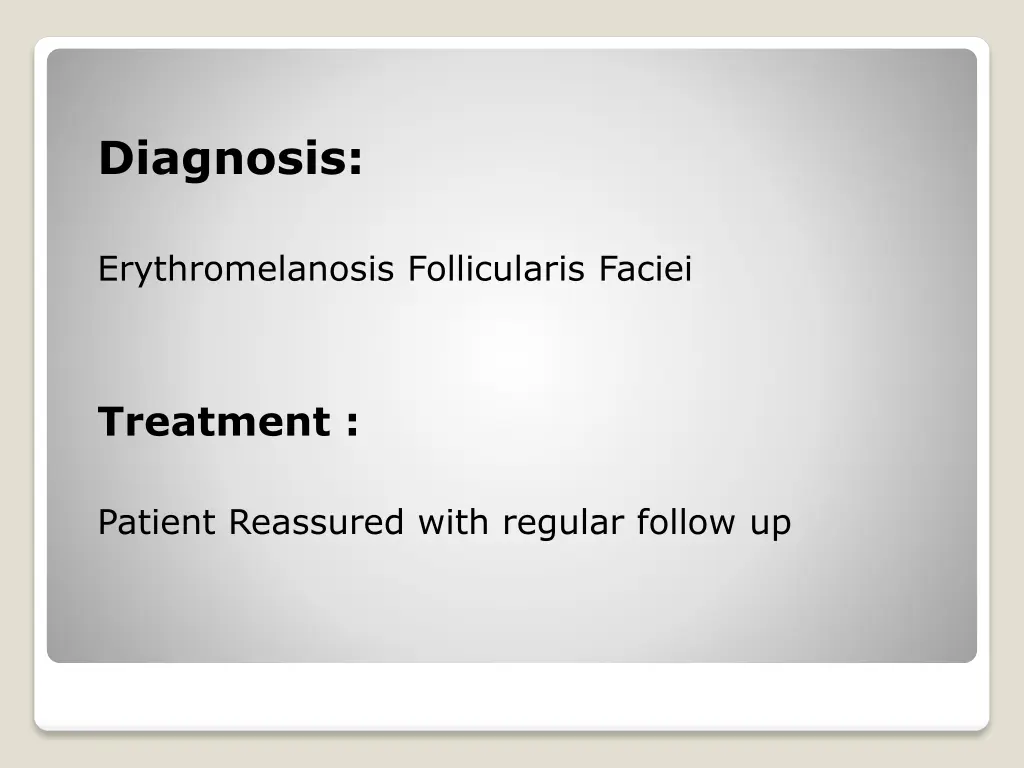 Diagnosis:

Erythromelanosis Follicularis Faciei

Treatment :

Patient Reassured with regular follow up